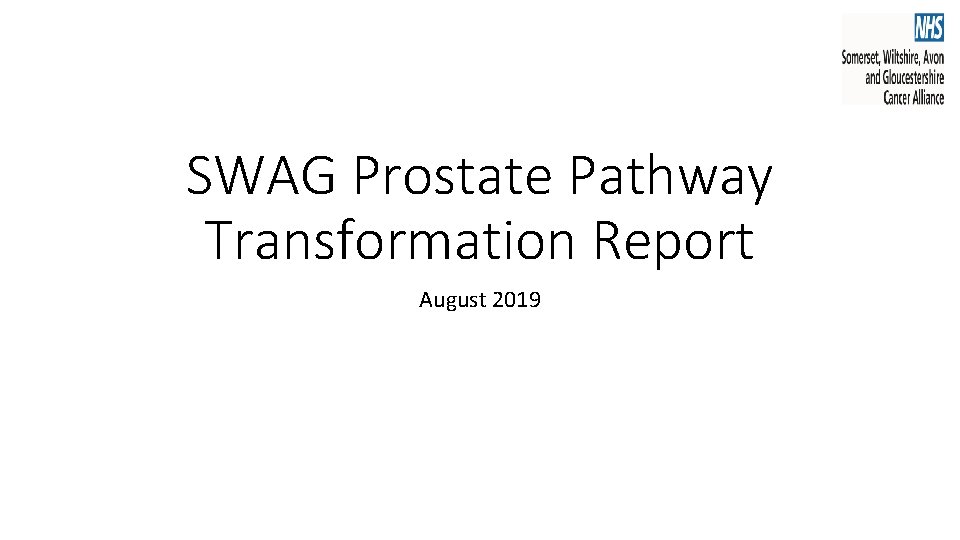 NHS
Somerset, Wiltshire, Avon and Gloucestershire Cancer Alliance

SWAG Prostate Pathway Transformation Report

August 2019